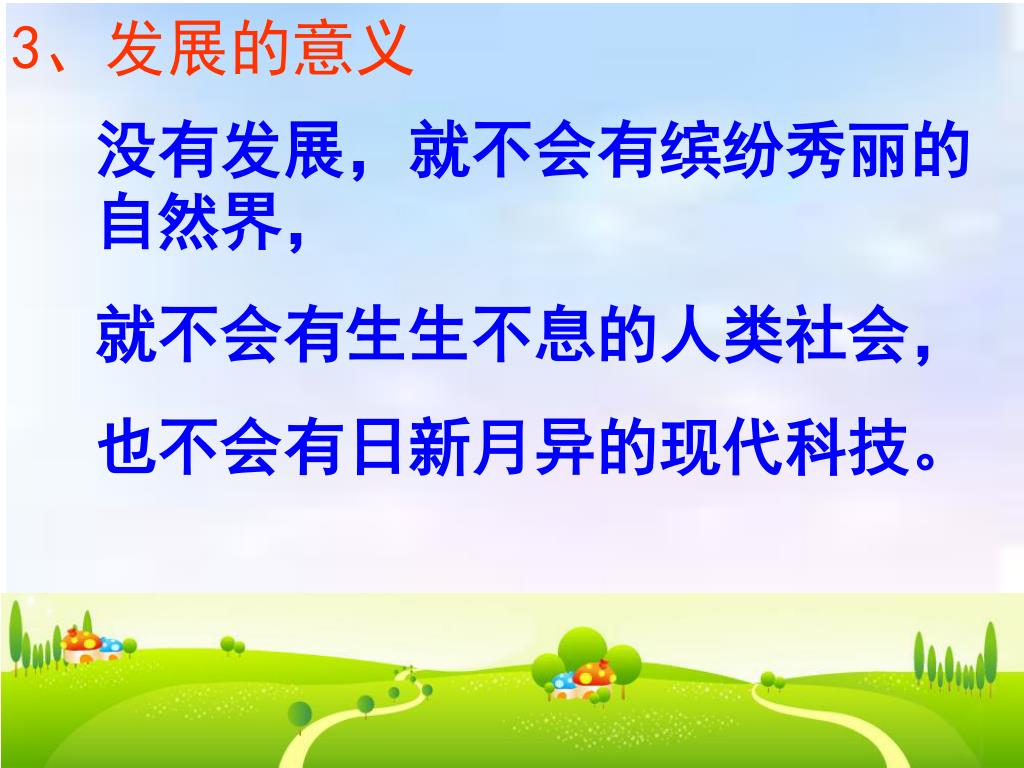 3、发展的意义

没有发展，就不会有缤纷秀丽的自然界，

就不会有生生不息的人类社会，

也不会有日新月异的现代科技。